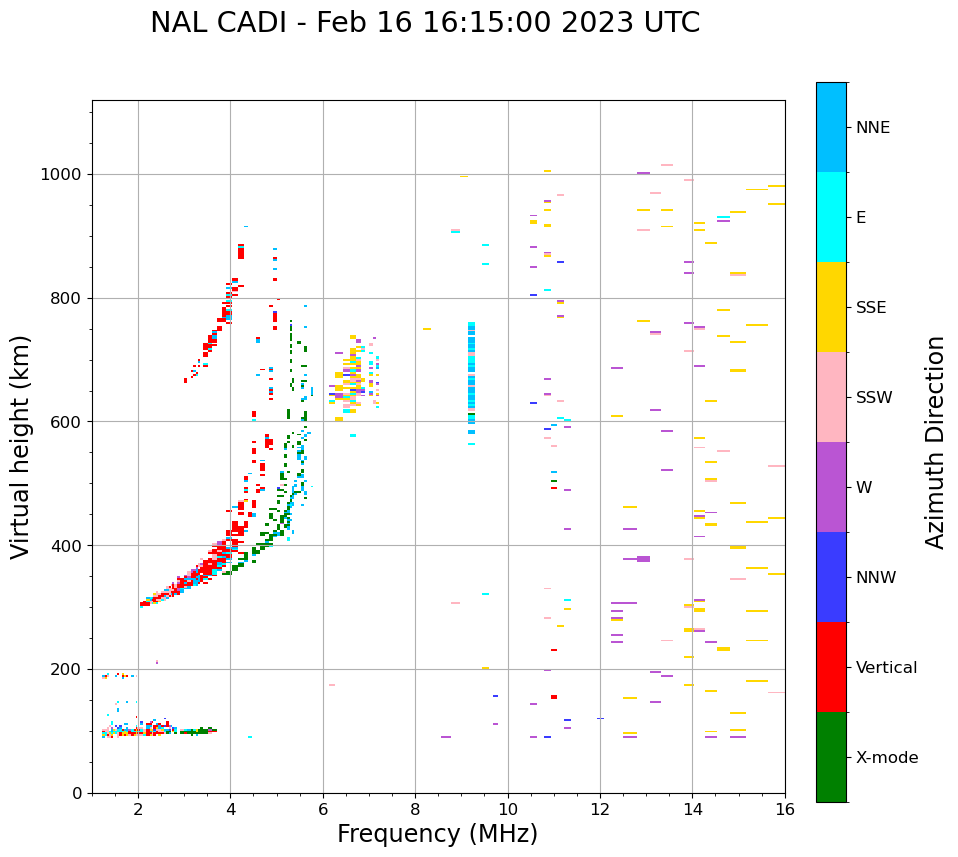 NAL CADI - Feb 16 16:15:00 2023 UTC

Virtual height (km)

1000
800
600
400
200
0

2
4
6
8
10
12
14
16

Frequency (MHz)

NNE
E
SSE
SSW
W
NNW
Vertical
X-mode

Azimuth Direction